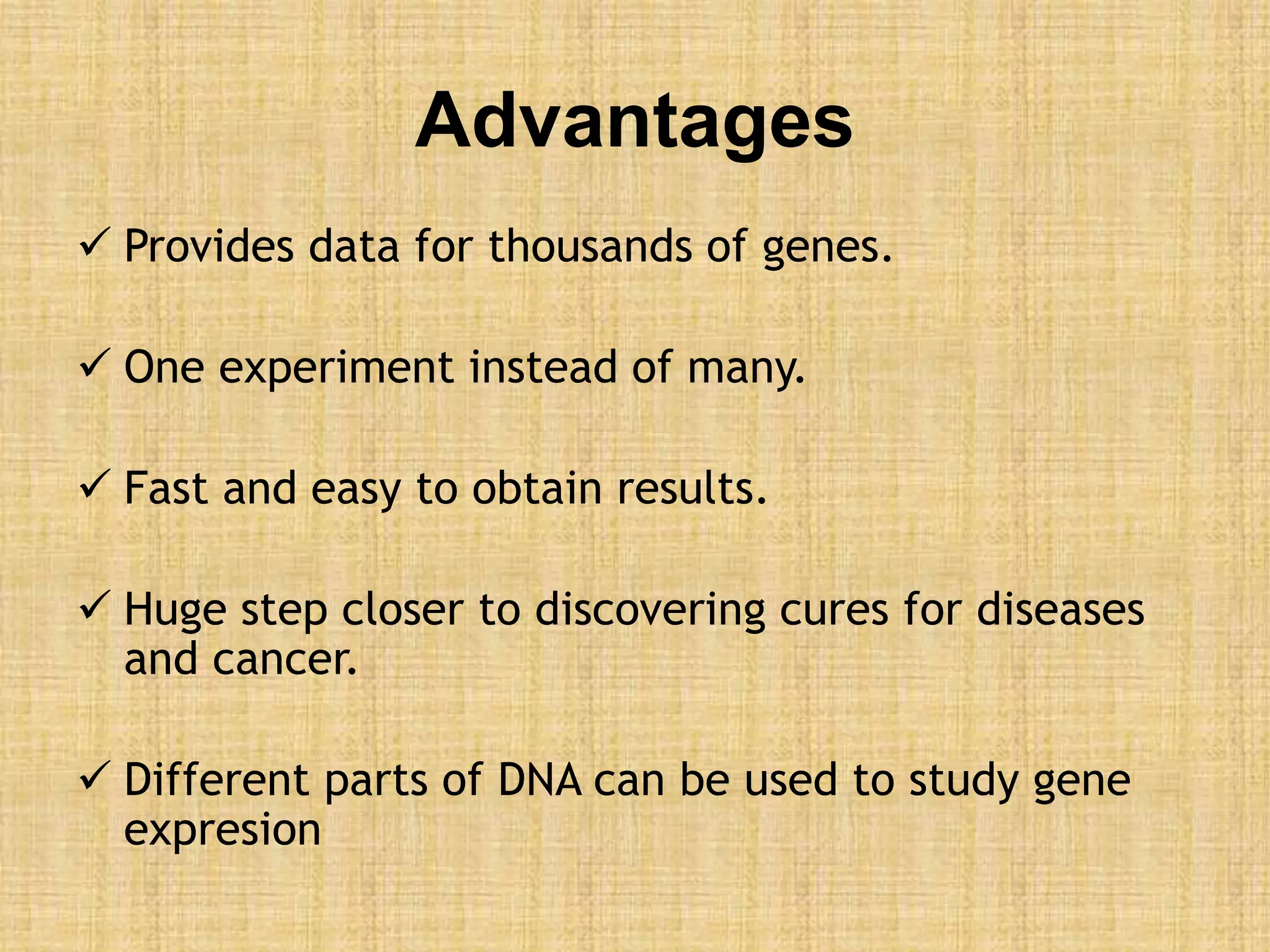 Advantages

✓ Provides data for thousands of genes.

✓ One experiment instead of many.

✓ Fast and easy to obtain results.

✓ Huge step closer to discovering cures for diseases and cancer.

✓ Different parts of DNA can be used to study gene expresion